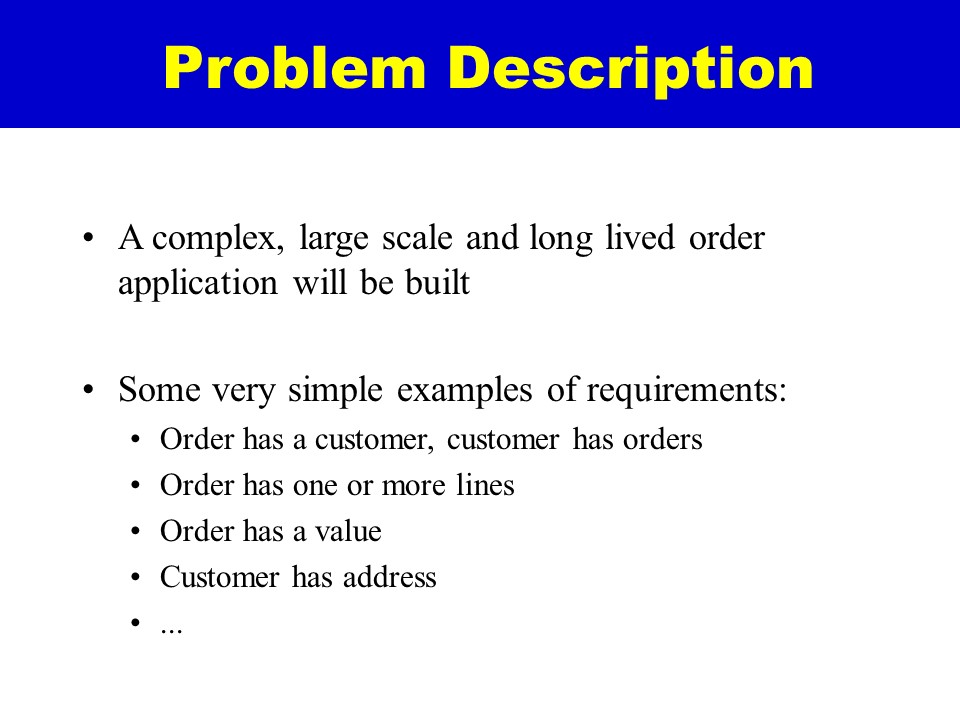 Problem Description

• A complex, large scale and long lived order application will be built

• Some very simple examples of requirements:
  • Order has a customer, customer has orders
  • Order has one or more lines
  • Order has a value
  • Customer has address
  • ...